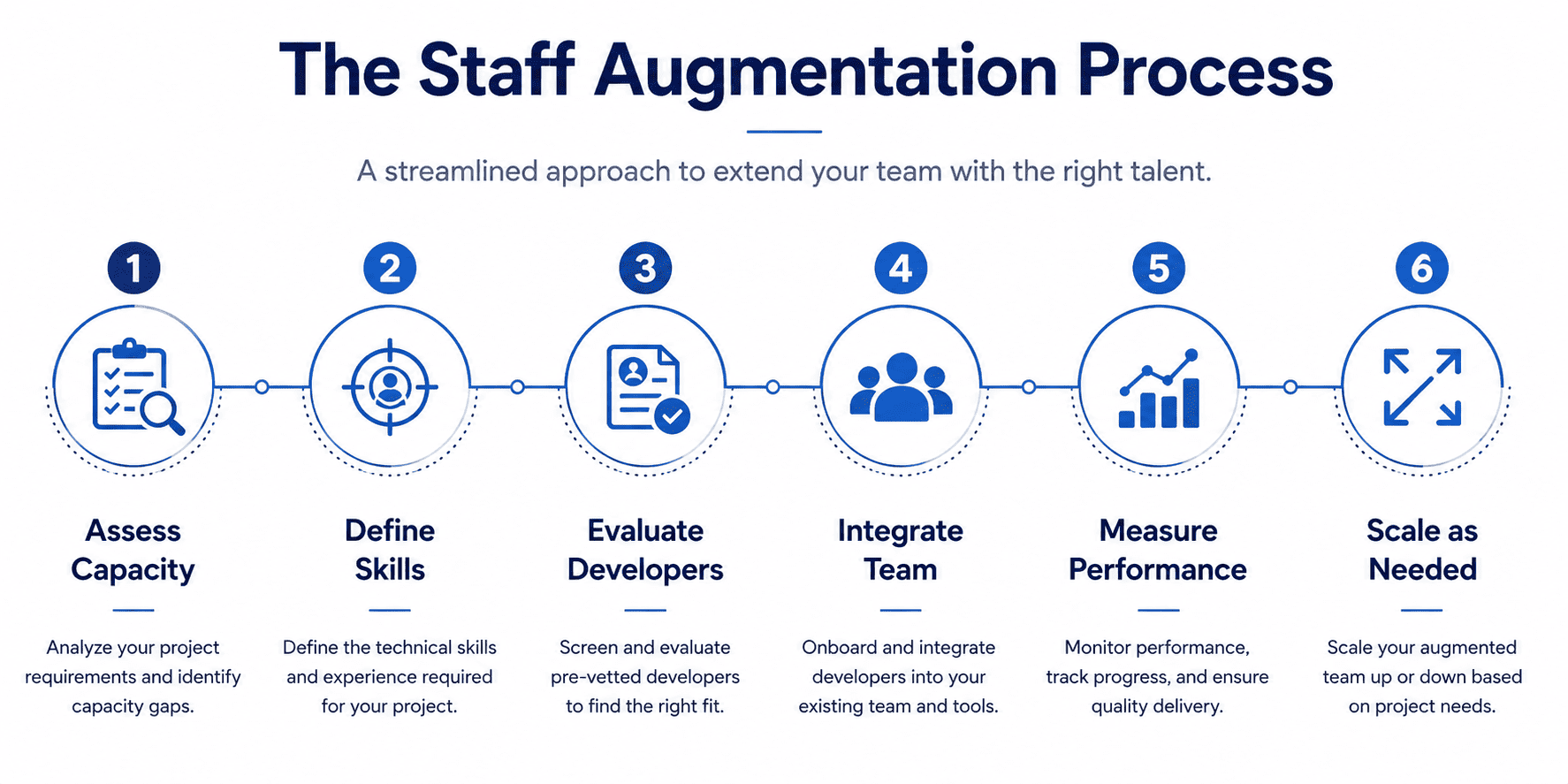 The Staff Augmentation Process

A streamlined approach to extend your team with the right talent.

1

Assess Capacity

Analyze your project requirements and identify capacity gaps.

2

Define Skills

Define the technical skills and experience required for your project.

3

Evaluate Developers

Screen and evaluate pre-vetted developers to find the right fit.

4

Integrate Team

Onboard and integrate developers into your existing team and tools.

5

Measure Performance

Monitor performance, track progress, and ensure quality delivery.

6

Scale as Needed

Scale your augmented team up or down based on project needs.